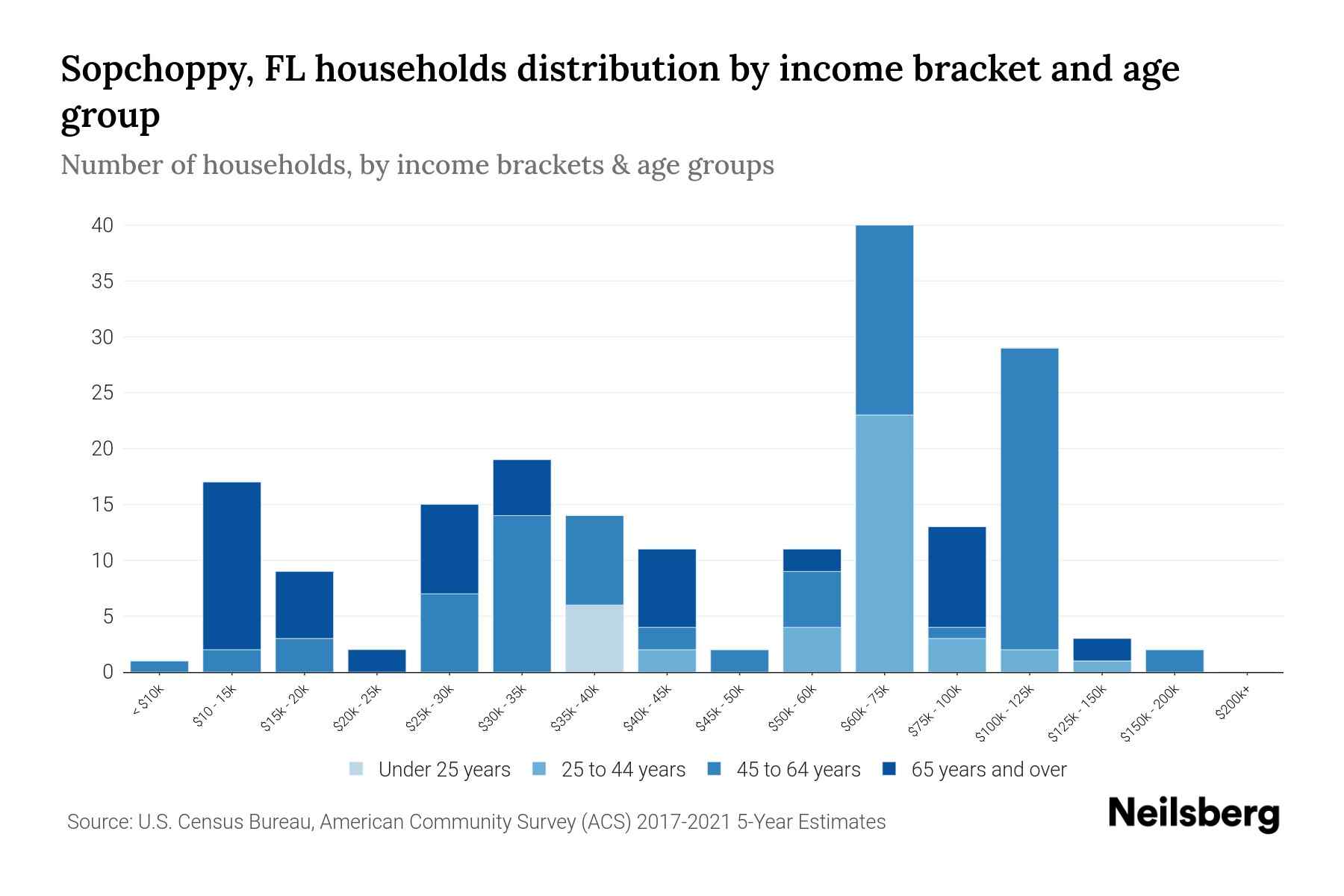 Sopchoppy, FL households distribution by income bracket and age group

Number of households, by income brackets & age groups

40
35
30
25
20
15
10
5
0

< $10k
$10 - 15k
$15k - 20k
$20k - 25k
$25k - 30k
$30k - 35k
$35k - 40k
$40k - 45k
$45k - 50k
$50k - 60k
$60k - 75k
$75k - 100k
$100k - 125k
$125k - 150k
$150k - 200k
$200k+

Under 25 years
25 to 44 years
45 to 64 years
65 years and over

Source: U.S. Census Bureau, American Community Survey (ACS) 2017-2021 5-Year Estimates

Neilsberg